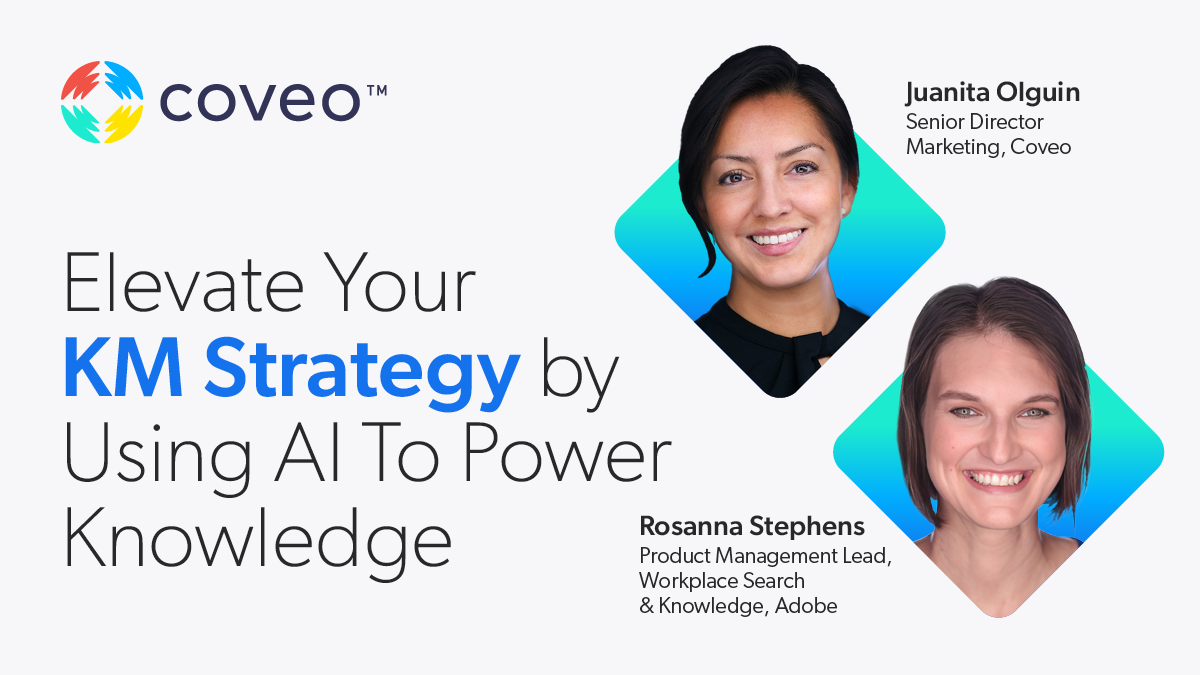 coveo™

Elevate Your KM Strategy by Using AI To Power Knowledge

Juanita Olguin
Senior Director Marketing, Coveo

Rosanna Stephens
Product Management Lead, Workplace Search & Knowledge, Adobe